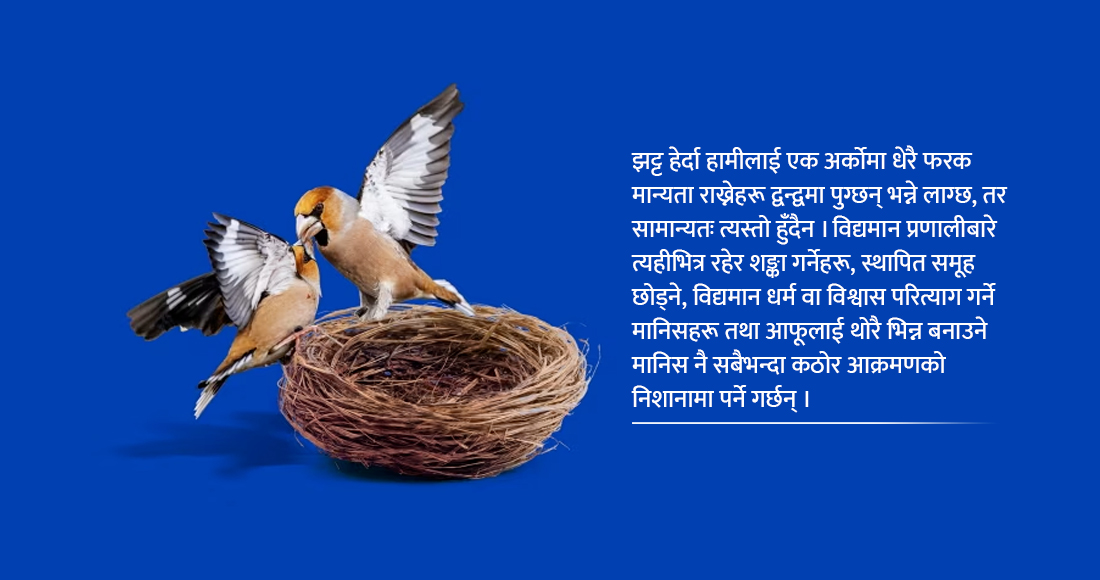 झट्ट हेर्दा हामीलाई एक अर्कोमा धेरै फरक मान्यता राख्नेहरू द्वन्द्वमा पुग्छन् भन्ने लाग्छ, तर सामान्यतः त्यस्तो हुँदैन । विद्यमान प्रणालीबारे त्यहीभित्र रहेर शङ्का गर्नेहरू, स्थापित समूह छोड्ने, विद्यमान धर्म वा विश्वास परित्याग गर्ने मानिसहरू तथा आफूलाई थोरै भिन्न बनाउने मानिस नै सबैभन्दा कठोर आक्रमणको निशानामा पर्ने गर्छन् ।